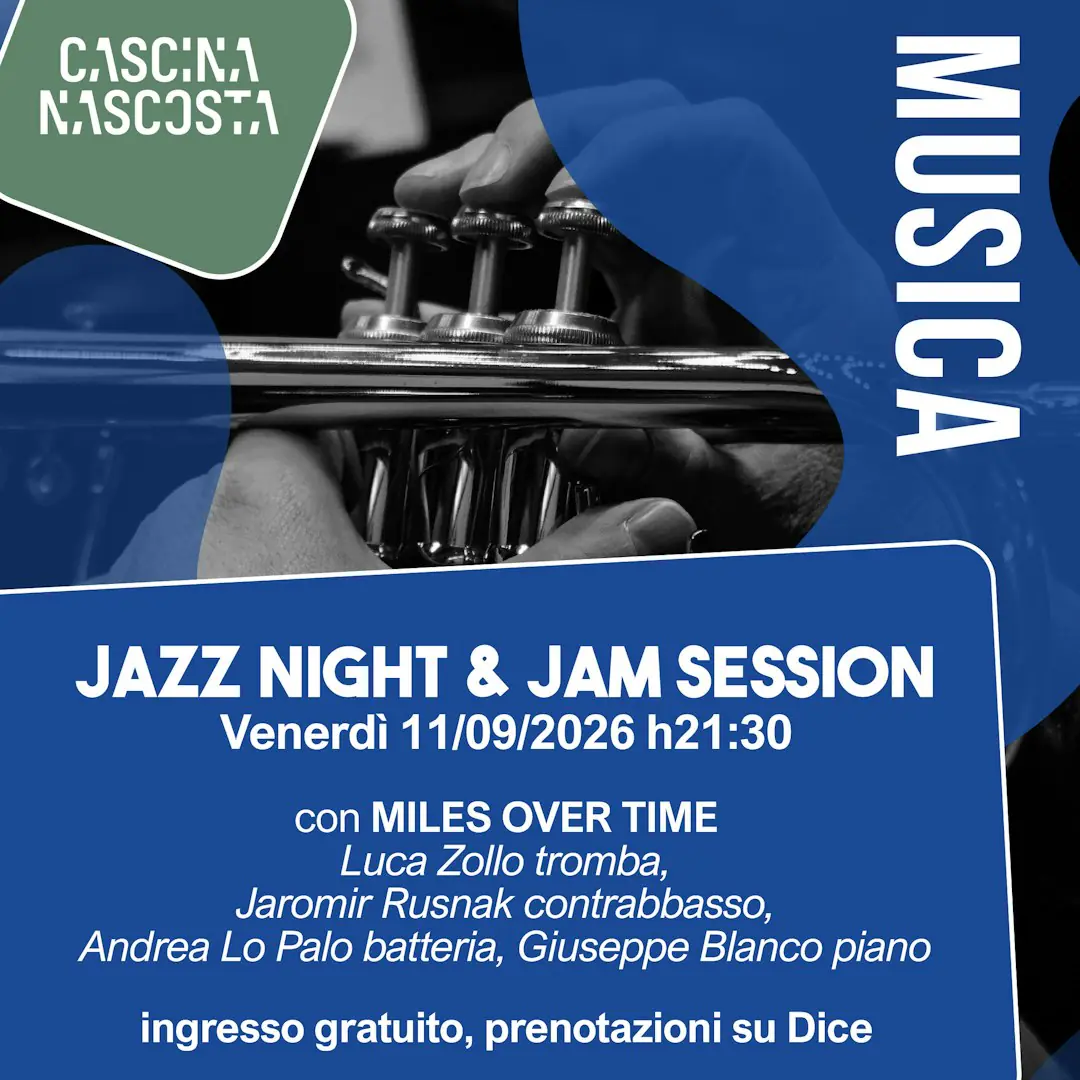 CASCINA
NASCOSTA

MUSICA

JAZZ NIGHT & JAM SESSION
Venerdì 11/09/2026 h21:30

con MILES OVER TIME
Luca Zollo tromba,
Jaromir Rusnak contrabbasso,
Andrea Lo Palo batteria, Giuseppe Blanco piano

ingresso gratuito, prenotazioni su Dice